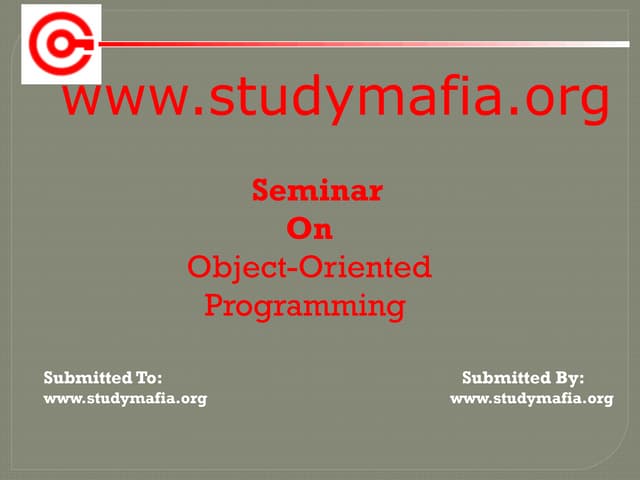 www.studymafia.org

Seminar
On
Object-Oriented Programming

Submitted To:
www.studymafia.org

Submitted By:
www.studymafia.org